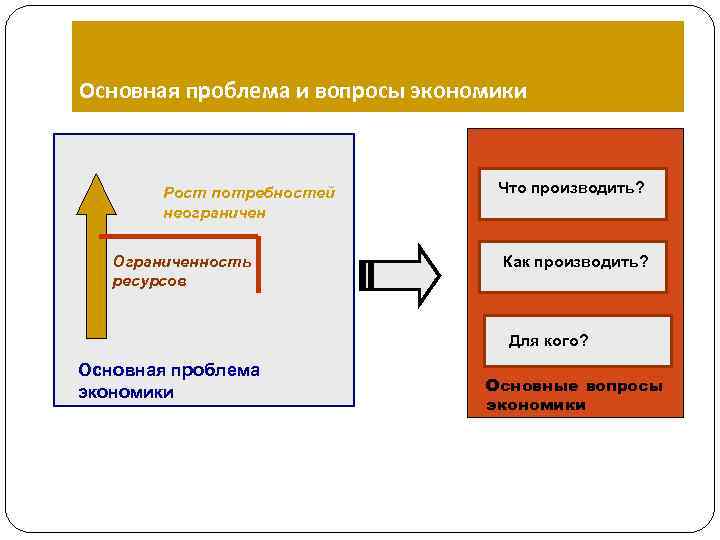 Основная проблема и вопросы экономики

Рост потребностей неограничен

Ограниченность ресурсов

Основная проблема экономики

Что производить?

Как производить?

Для кого?

Основные вопросы экономики